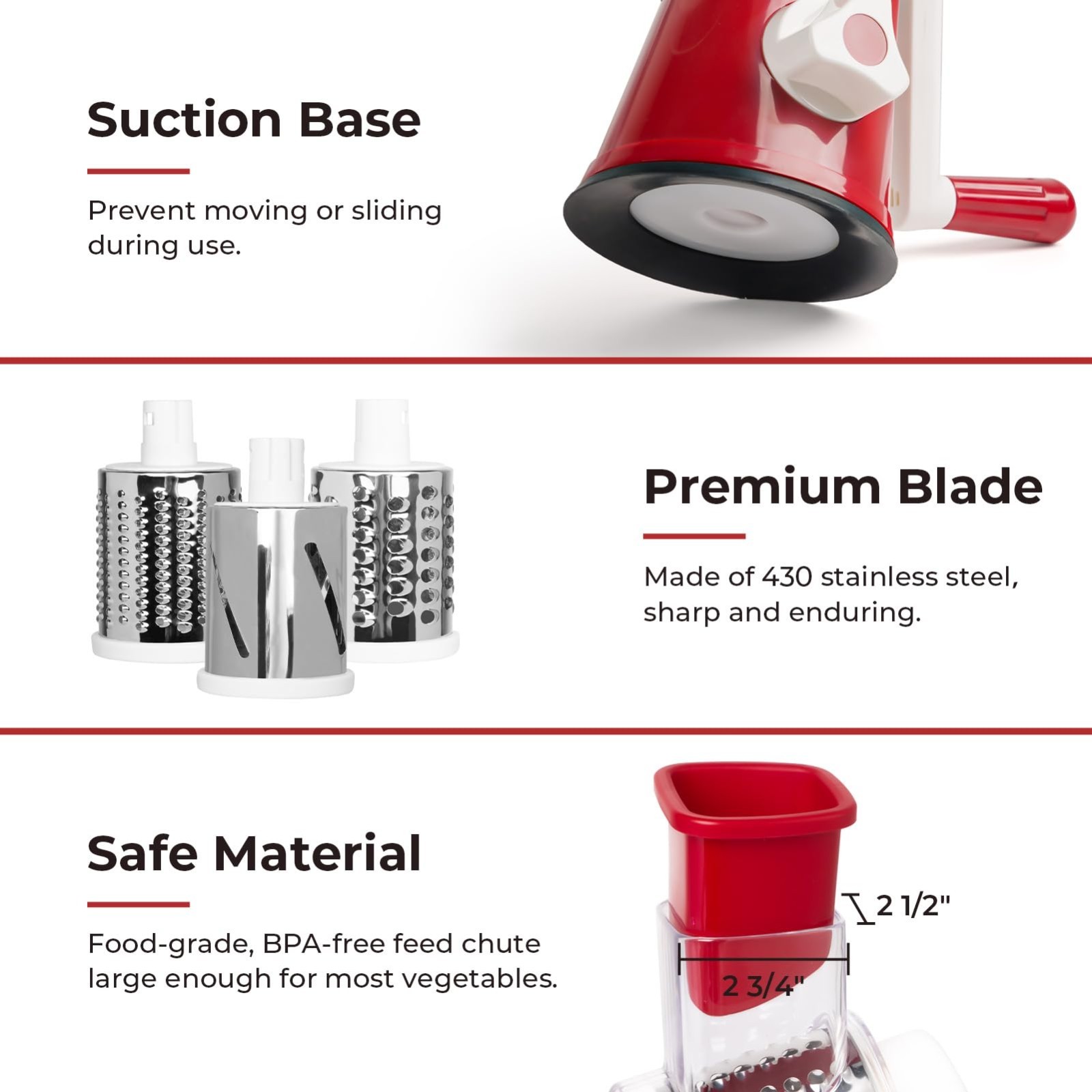 Suction Base

Prevent moving or sliding during use.

Premium Blade

Made of 430 stainless steel, sharp and enduring.

Safe Material

Food-grade, BPA-free feed chute large enough for most vegetables.

2 1/2"

2 3/4"